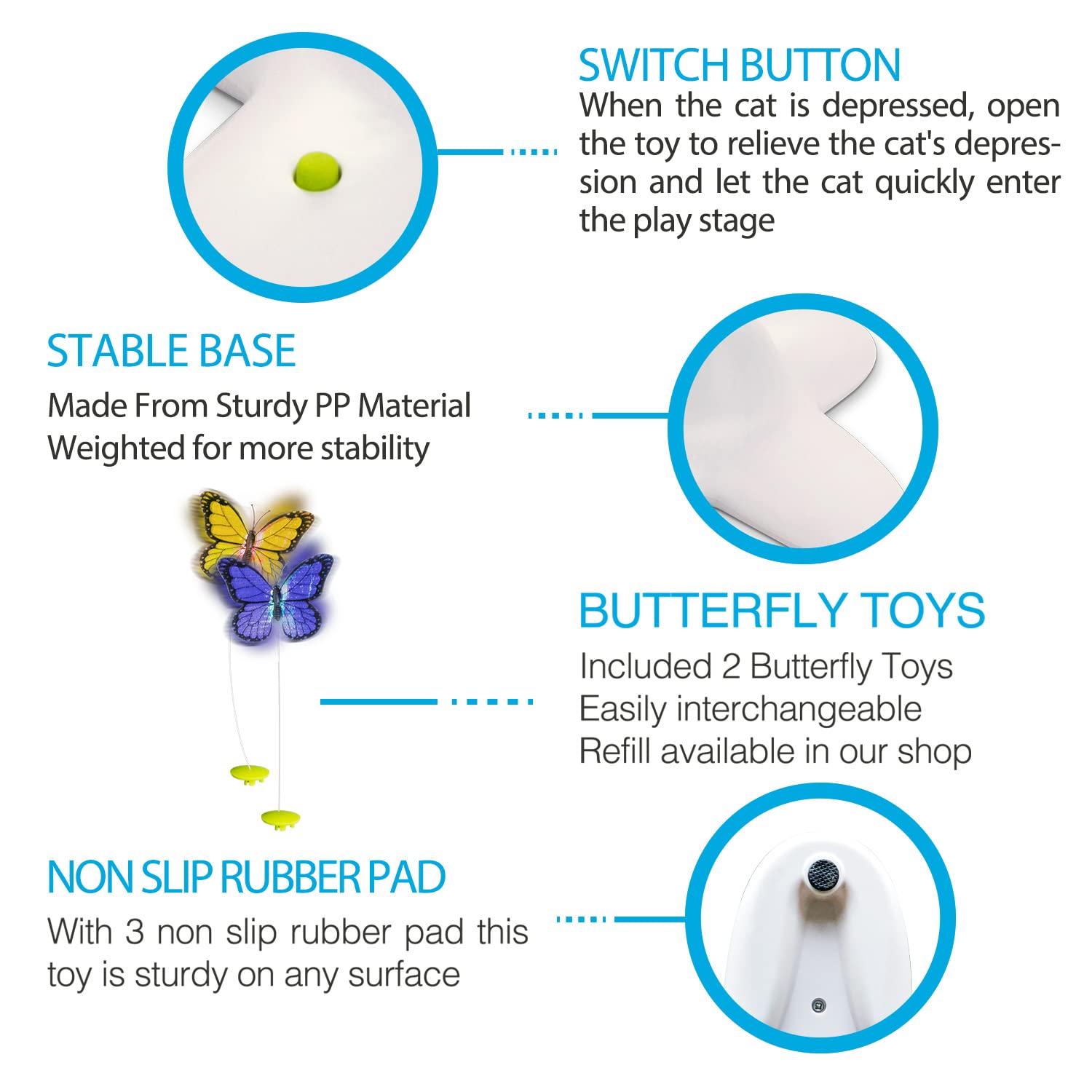 SWITCH BUTTON
When the cat is depressed, open the toy to relieve the cat's depression and let the cat quickly enter the play stage

STABLE BASE
Made From Sturdy PP Material
Weighted for more stability

BUTTERFLY TOYS
Included 2 Butterfly Toys
Easily interchangeable
Refill available in our shop

NON SLIP RUBBER PAD
With 3 non slip rubber pad this toy is sturdy on any surface